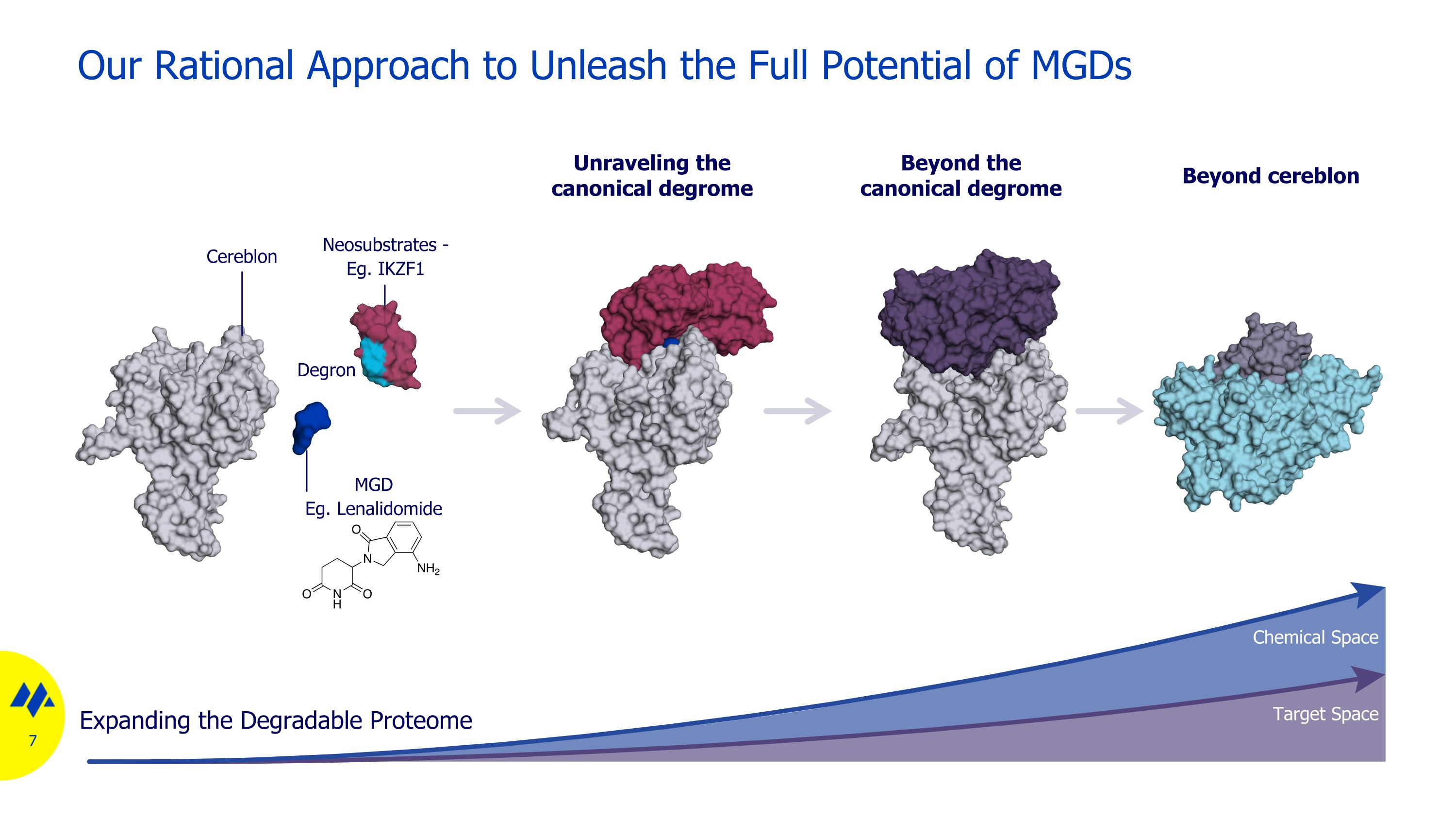 Our Rational Approach to Unleash the Full Potential of MGDs

Unraveling the canonical degrome

Beyond the canonical degrome

Beyond cereblon

Cereblon

Neosubstrates - Eg. IKZF1

Degron

MGD
Eg. Lenalidomide

O
N
$NH_2$
O
N
H
O

Chemical Space

Target Space

Expanding the Degradable Proteome

7